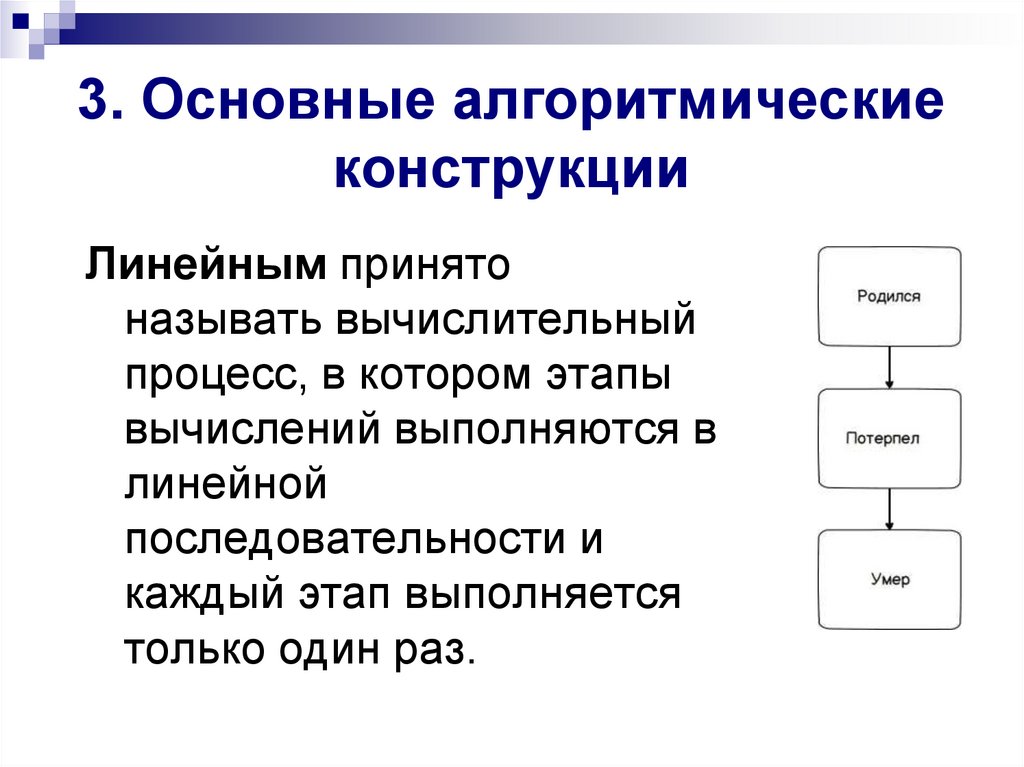 3. Основные алгоритмические конструкции

Линейным принято называть вычислительный процесс, в котором этапы вычислений выполняются в линейной последовательности и каждый этап выполняется только один раз.

Родился

Потерпел

Умер